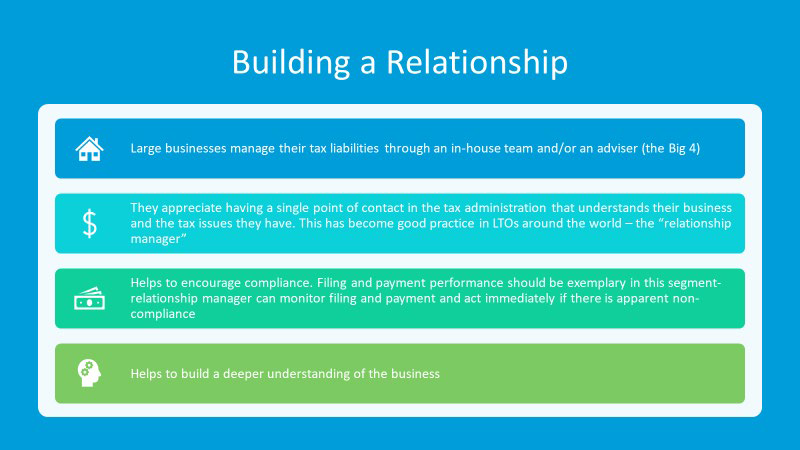 Building a Relationship

Large businesses manage their tax liabilities through an in-house team and/or an adviser (the Big 4)

$

They appreciate having a single point of contact in the tax administration that understands their business and the tax issues they have. This has become good practice in LTOs around the world – the "relationship manager"

Helps to encourage compliance. Filing and payment performance should be exemplary in this segment- relationship manager can monitor filing and payment and act immediately if there is apparent non-compliance

Helps to build a deeper understanding of the business